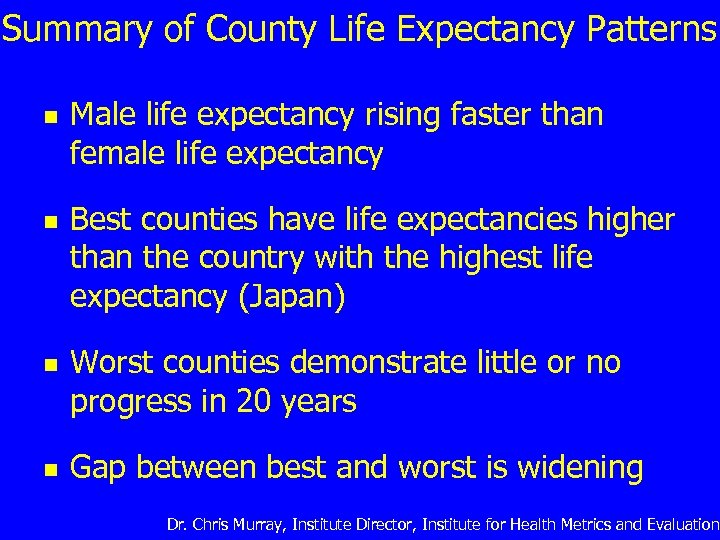 Summary of County Life Expectancy Patterns

- Male life expectancy rising faster than female life expectancy
- Best counties have life expectancies higher than the country with the highest life expectancy (Japan)
- Worst counties demonstrate little or no progress in 20 years
- Gap between best and worst is widening

Dr. Chris Murray, Institute Director, Institute for Health Metrics and Evaluation